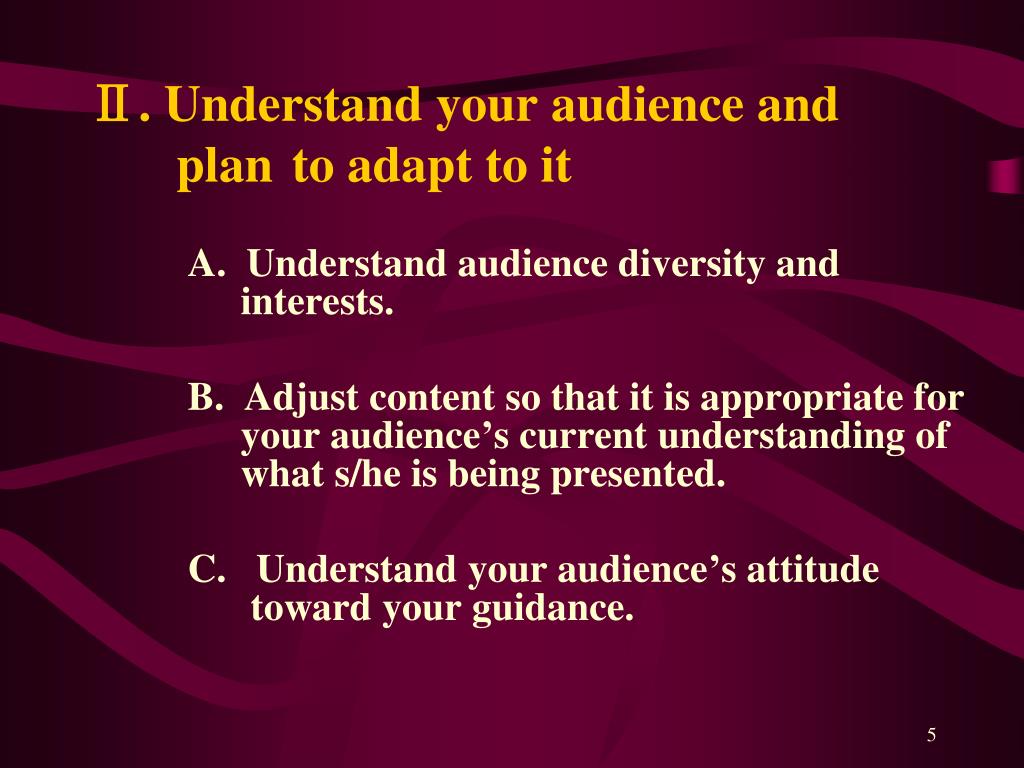 Ⅱ. Understand your audience and plan to adapt to it

A. Understand audience diversity and interests.

B. Adjust content so that it is appropriate for your audience’s current understanding of what s/he is being presented.

C. Understand your audience’s attitude toward your guidance.

5